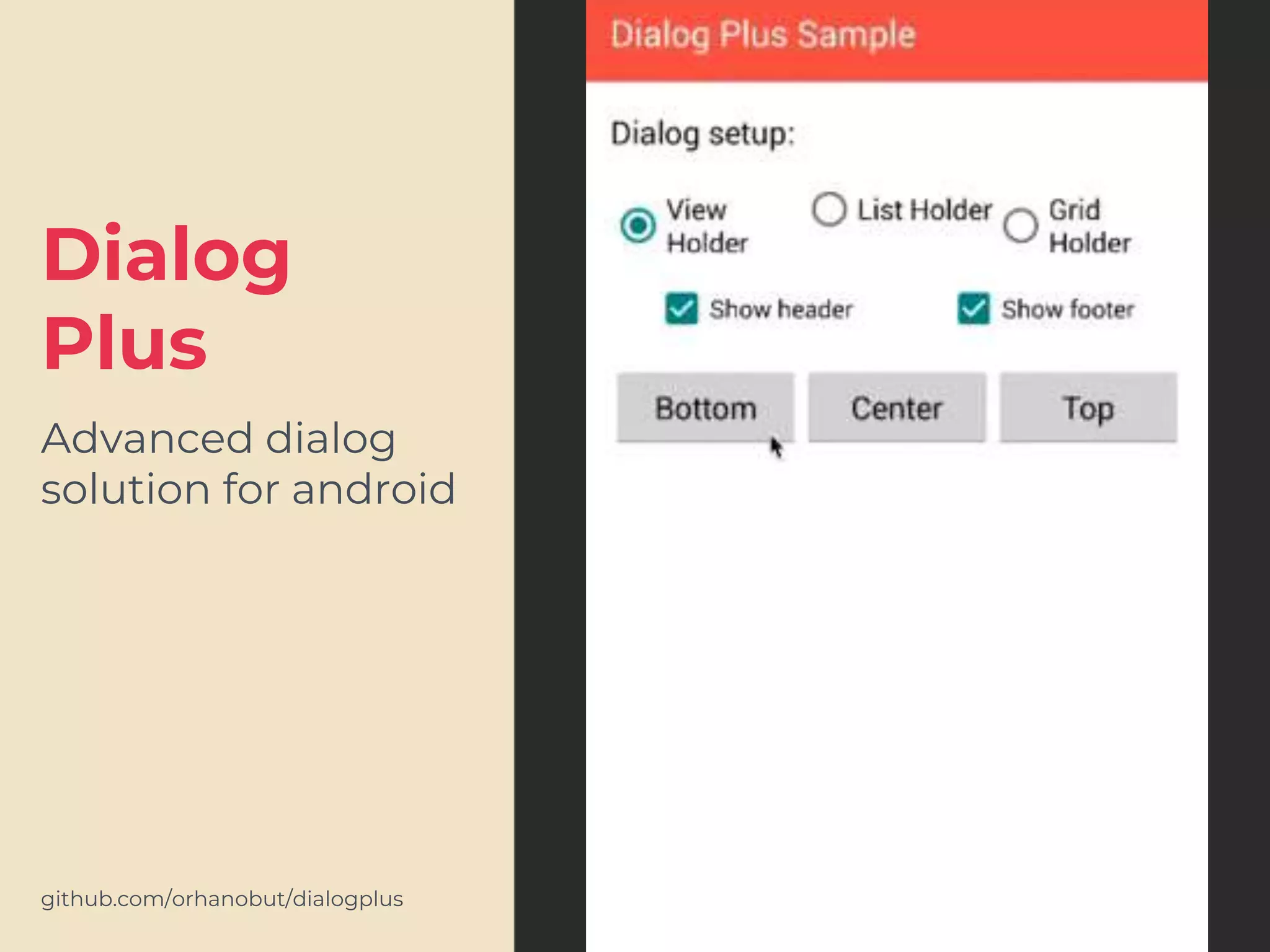 Dialog Plus

Advanced dialog solution for android

github.com/orhanobut/dialogplus

Dialog Plus Sample

Dialog setup:

View Holder

List Holder

Grid Holder

Show header

Show footer

Bottom

Center

Top